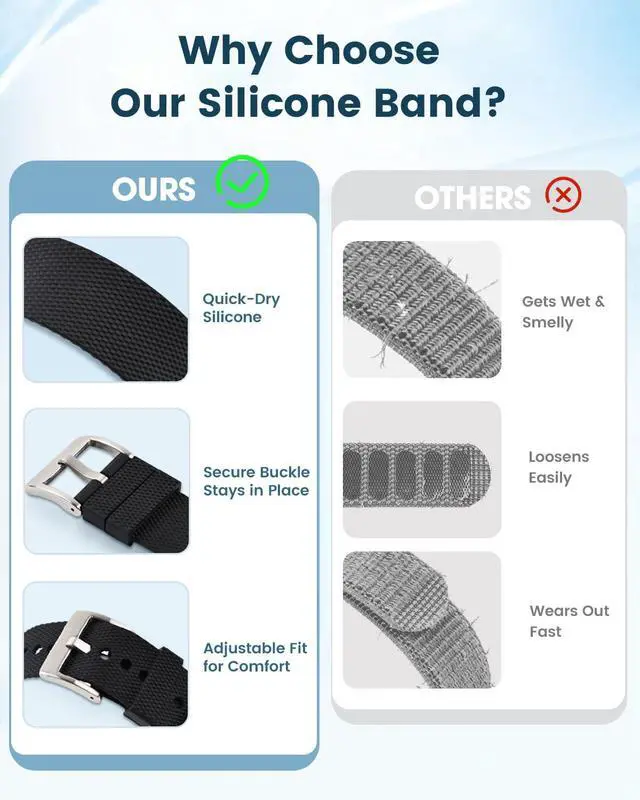 Why Choose Our Silicone Band?

OURS

Quick-Dry Silicone

Secure Buckle Stays in Place

Adjustable Fit for Comfort

OTHERS

Gets Wet & Smelly

Loosens Easily

Wears Out Fast